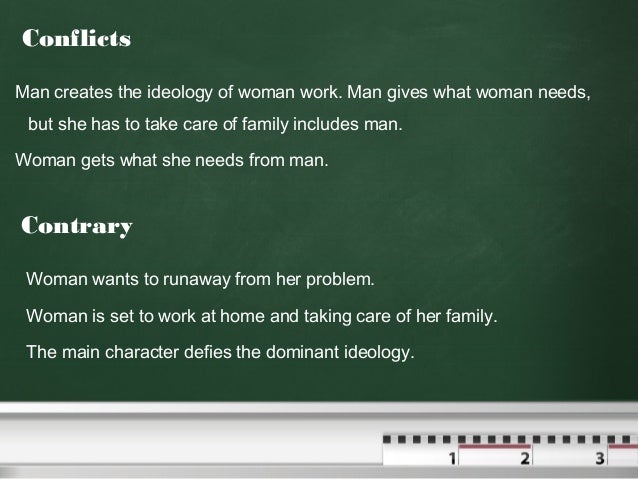 Conflicts

Man creates the ideology of woman work. Man gives what woman needs, but she has to take care of family includes man.

Woman gets what she needs from man.

Contrary

Woman wants to runaway from her problem.

Woman is set to work at home and taking care of her family.

The main character defies the dominant ideology.

1 2 3